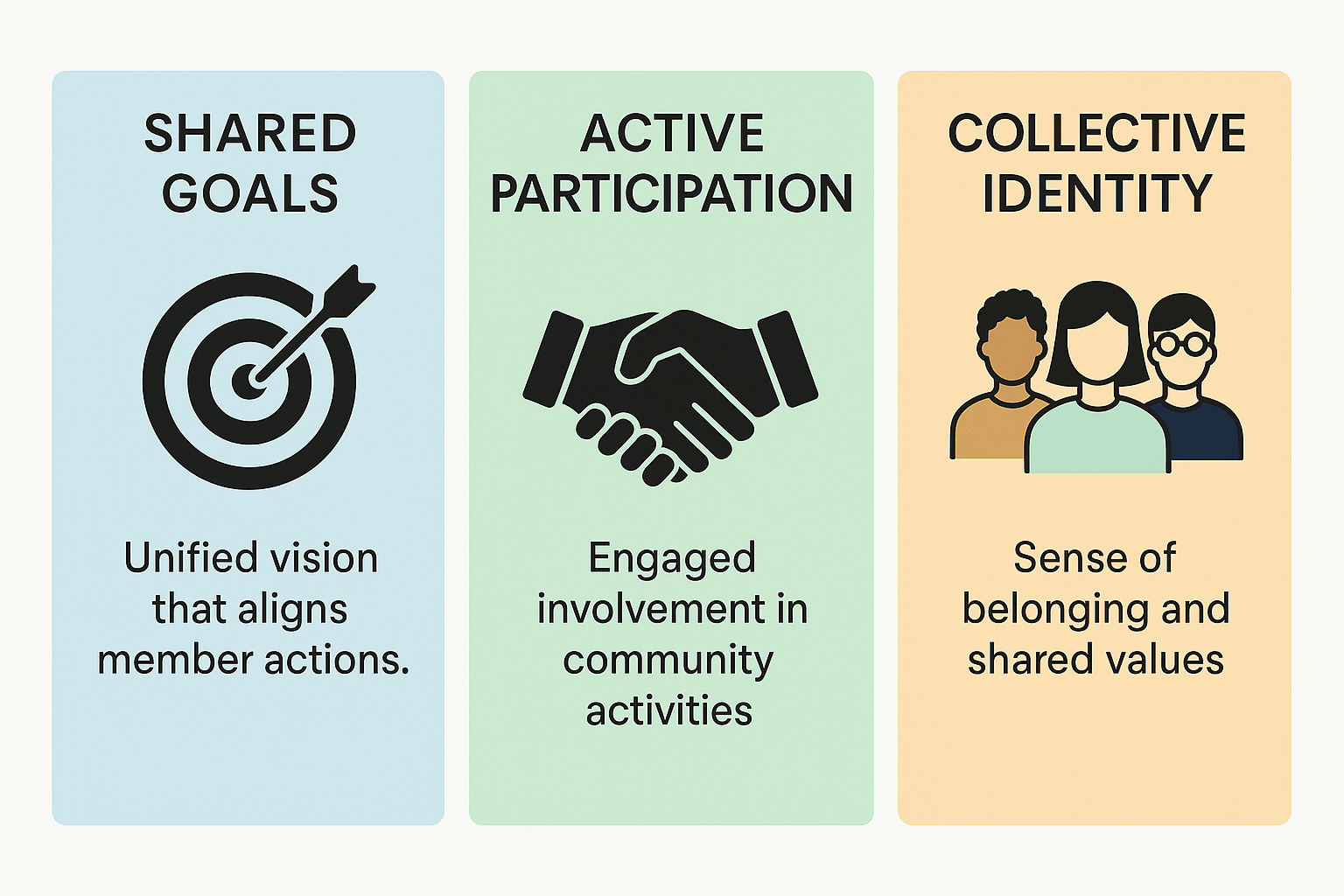 SHARED GOALS

Unified vision that aligns member actions.

ACTIVE PARTICIPATION

Engaged involvement in community activities

COLLECTIVE IDENTITY

Sense of belonging and shared values